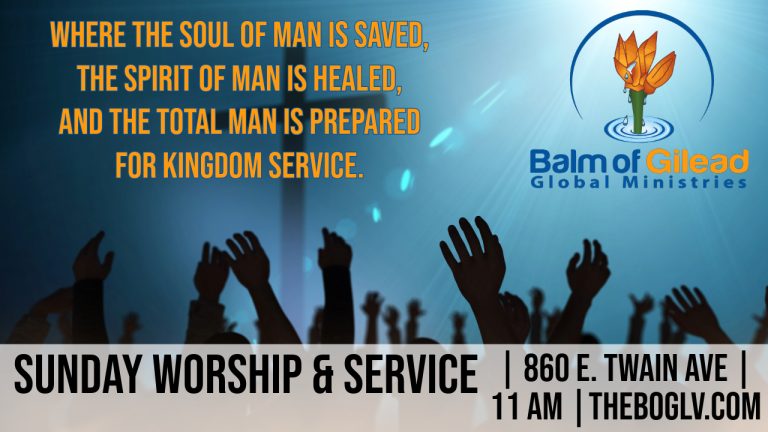 WHERE THE SOUL OF MAN IS SAVED, THE SPIRIT OF MAN IS HEALED, AND THE TOTAL MAN IS PREPARED FOR KINGDOM SERVICE.

Balm of Gilead
Global Ministries

SUNDAY WORSHIP & SERVICE | 860 E. TWAIN AVE | 11 AM | THEBOGLV.COM